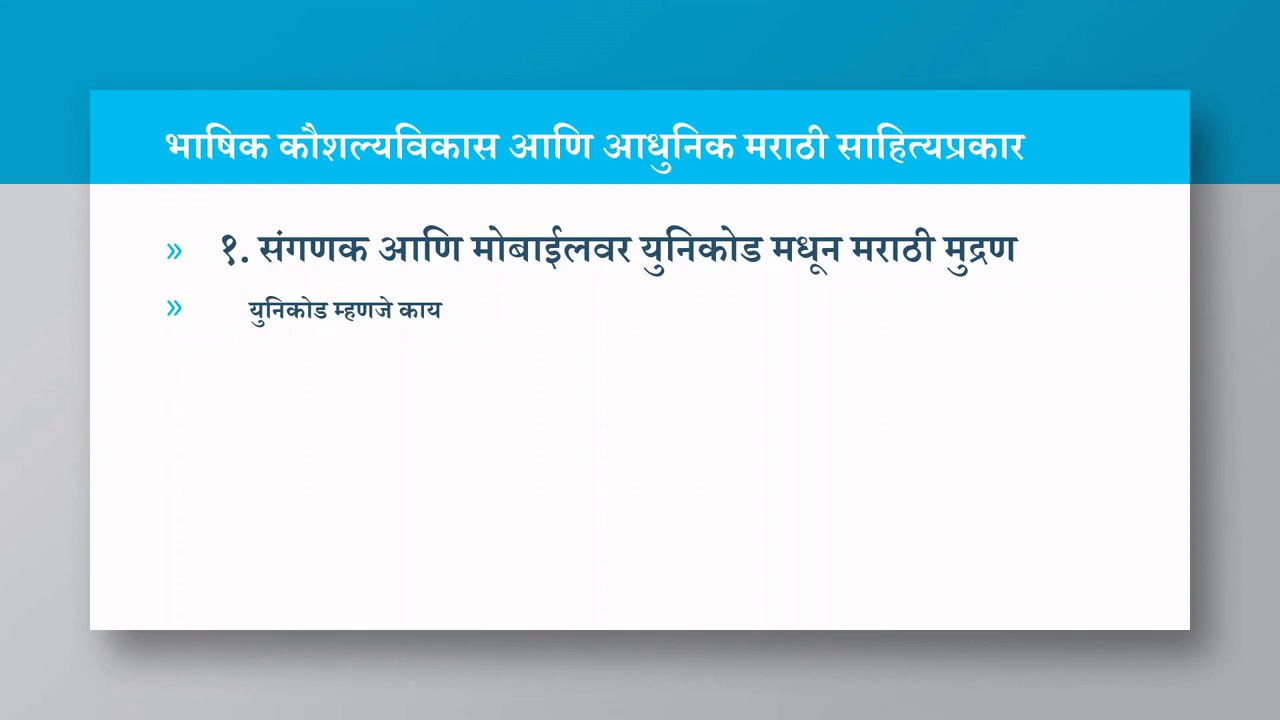 भाषिक कौशल्यविकास आणि आधुनिक मराठी साहित्यप्रकार

» १. संगणक आणि मोबाईलवर युनिकोड मधून मराठी मुद्रण

» युनिकोड म्हणजे काय